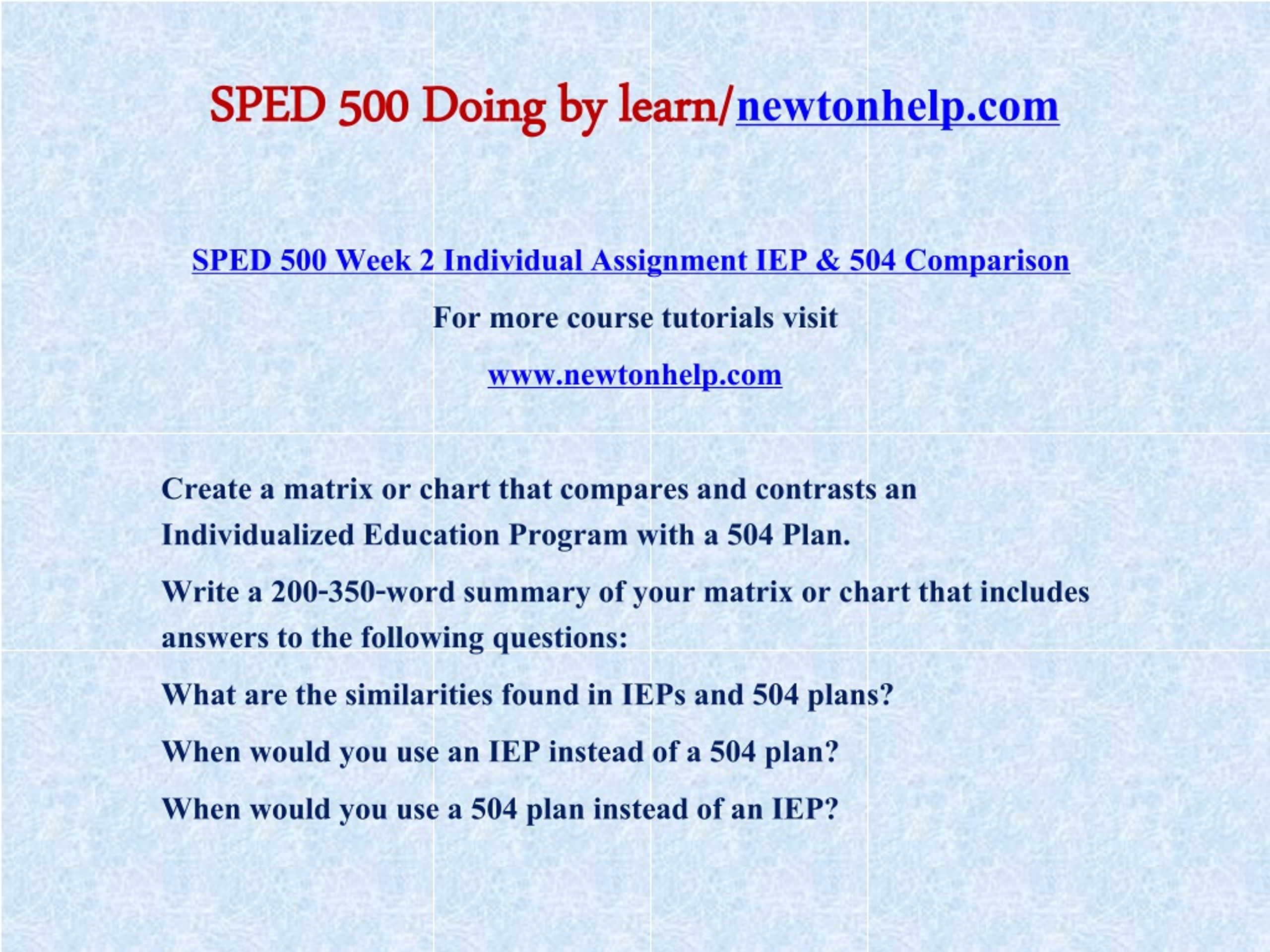 SPED 500 Doing by learn/newtonhelp.com

SPED 500 Week 2 Individual Assignment IEP & 504 Comparison

For more course tutorials visit

www.newtonhelp.com

Create a matrix or chart that compares and contrasts an Individualized Education Program with a 504 Plan.

Write a 200-350-word summary of your matrix or chart that includes answers to the following questions:

What are the similarities found in IEPs and 504 plans?

When would you use an IEP instead of a 504 plan?

When would you use a 504 plan instead of an IEP?